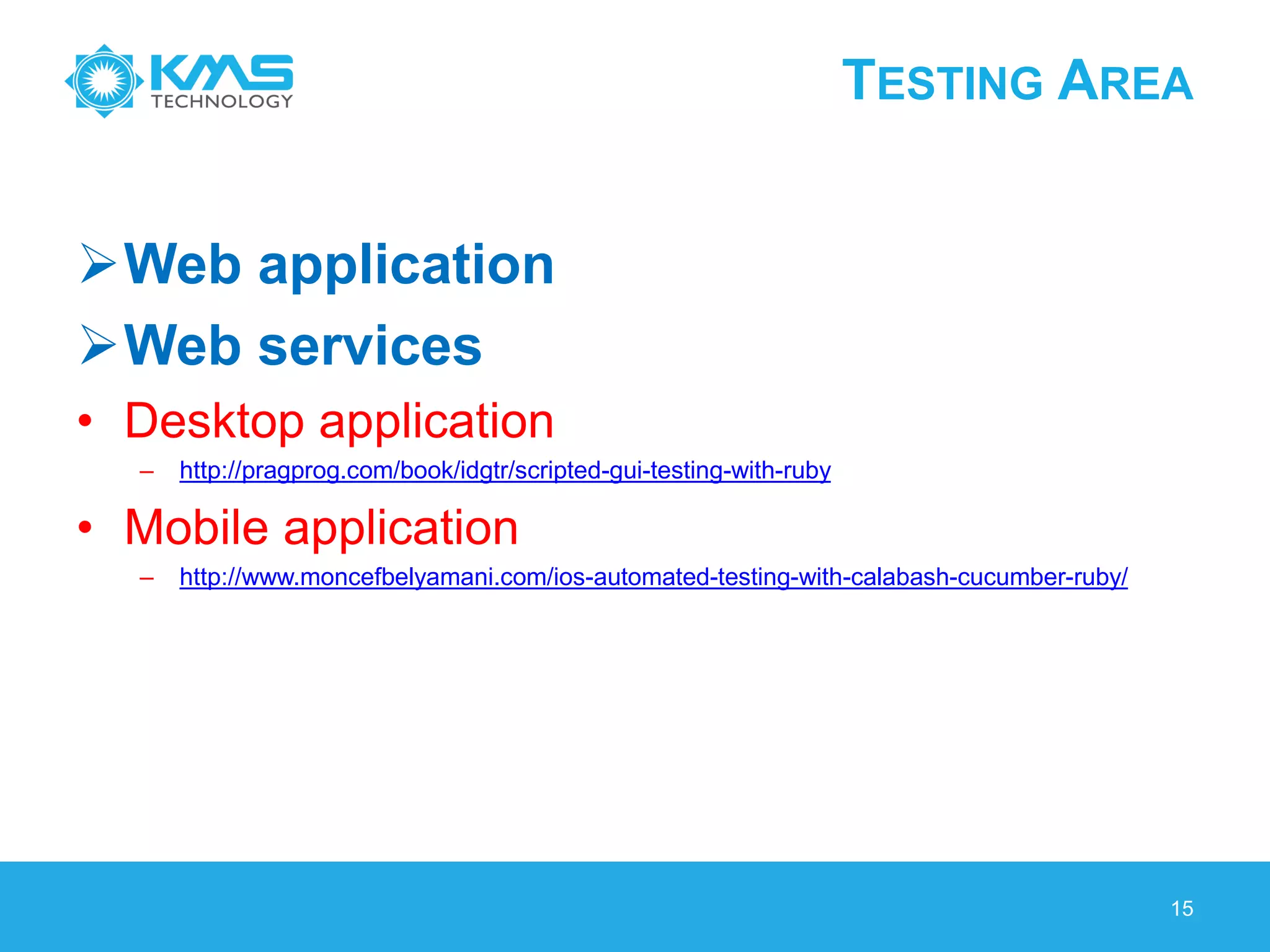 KMS TECHNOLOGY

TESTING AREA

➢ Web application
➢ Web services
• Desktop application
– http://pragprog.com/book/idgtr/scripted-gui-testing-with-ruby
• Mobile application
– http://www.moncefbelyamani.com/ios-automated-testing-with-calabash-cucumber-ruby/

15